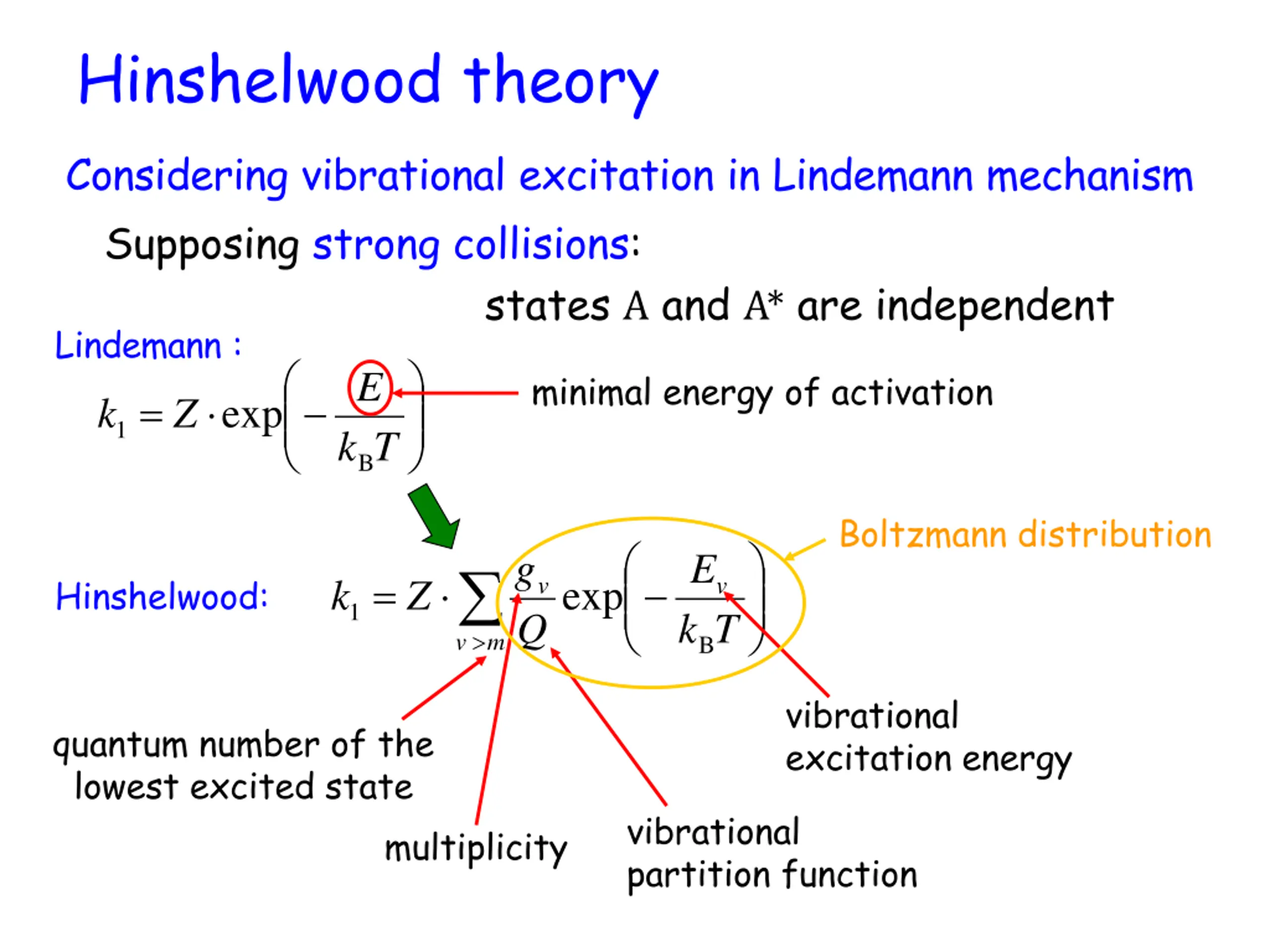 Hinshelwood theory

Considering vibrational excitation in Lindemann mechanism

Supposing strong collisions:

states A and A* are independent

Lindemann :

$k_1 = Z \cdot \exp\left(-\frac{E}{k_B T}\right)$

minimal energy of activation

Boltzmann distribution

Hinshelwood: $k_1 = Z \cdot \sum_{v>m} \frac{g_v}{Q} \exp\left(-\frac{E_v}{k_B T}\right)$

vibrational excitation energy

quantum number of the lowest excited state

multiplicity

vibrational partition function